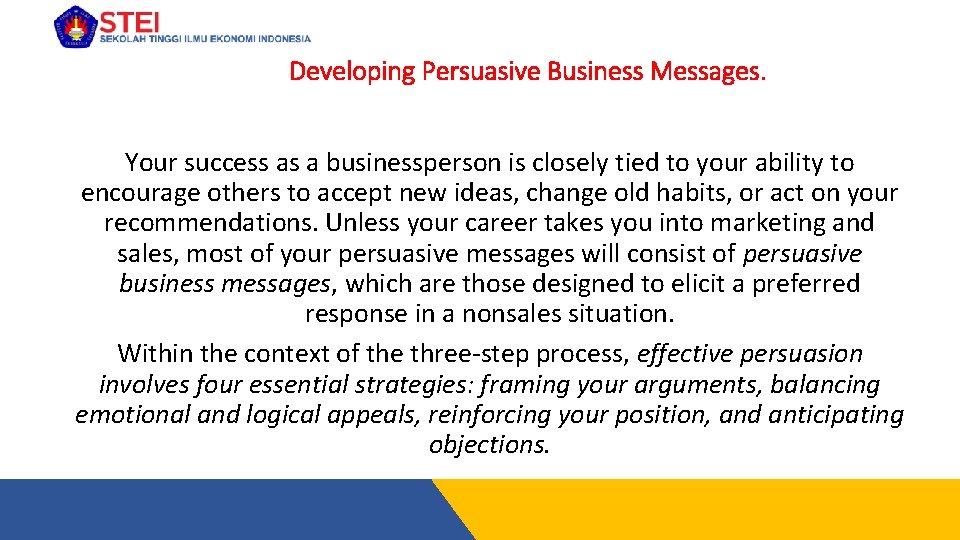 STEI
SEKOLAH TINGGI ILMU EKONOMI INDONESIA

Developing Persuasive Business Messages.

Your success as a businessperson is closely tied to your ability to encourage others to accept new ideas, change old habits, or act on your recommendations. Unless your career takes you into marketing and sales, most of your persuasive messages will consist of persuasive business messages, which are those designed to elicit a preferred response in a nonsales situation.

Within the context of the three-step process, effective persuasion involves four essential strategies: framing your arguments, balancing emotional and logical appeals, reinforcing your position, and anticipating objections.